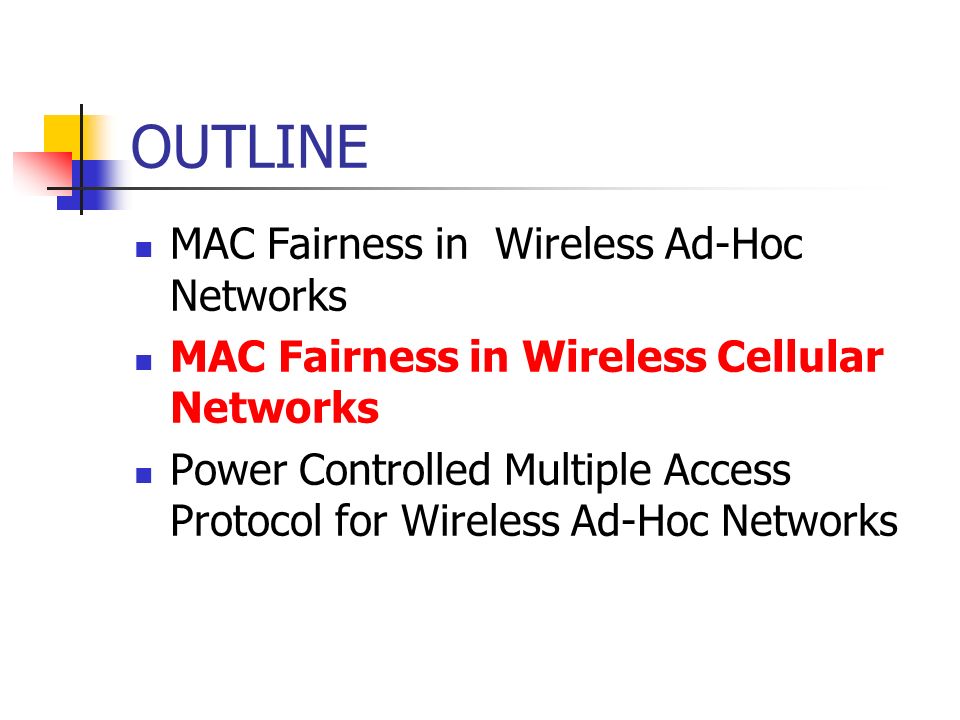 OUTLINE

- MAC Fairness in Wireless Ad-Hoc Networks
- MAC Fairness in Wireless Cellular Networks
- Power Controlled Multiple Access Protocol for Wireless Ad-Hoc Networks